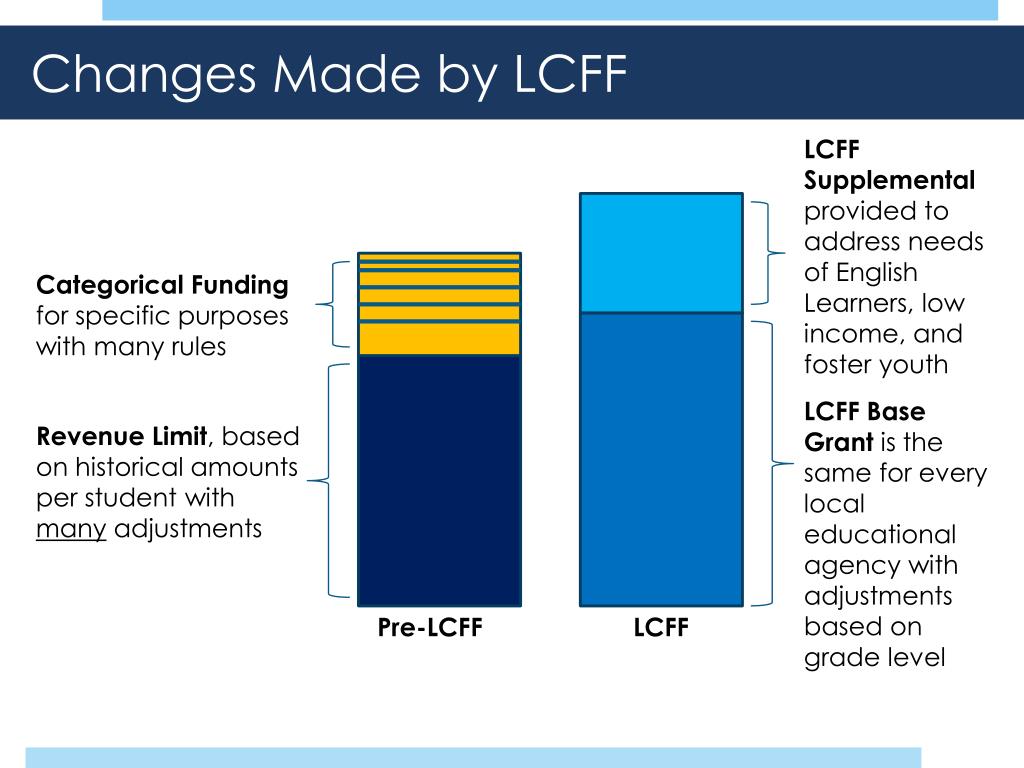 Changes Made by LCFF

Categorical Funding for specific purposes with many rules

Revenue Limit, based on historical amounts per student with many adjustments

Pre-LCFF

LCFF

LCFF Supplemental provided to address needs of English Learners, low income, and foster youth

LCFF Base Grant is the same for every local educational agency with adjustments based on grade level